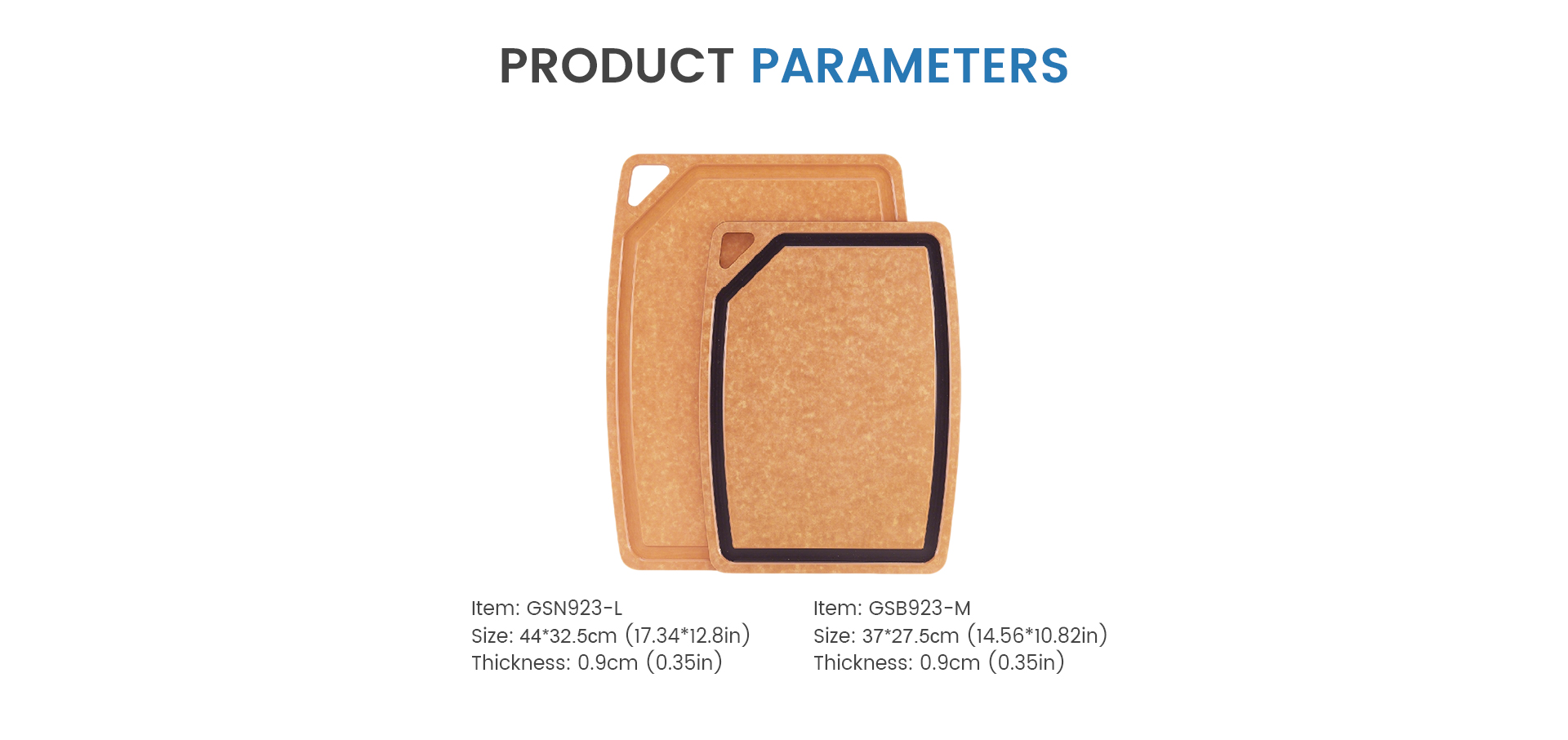 PRODUCT PARAMETERS

Item: GSN923-L
Size: 44*32.5cm (17.34*12.8in)
Thickness: 0.9cm (0.35in)

Item: GSB923-M
Size: 37*27.5cm (14.56*10.82in)
Thickness: 0.9cm (0.35in)